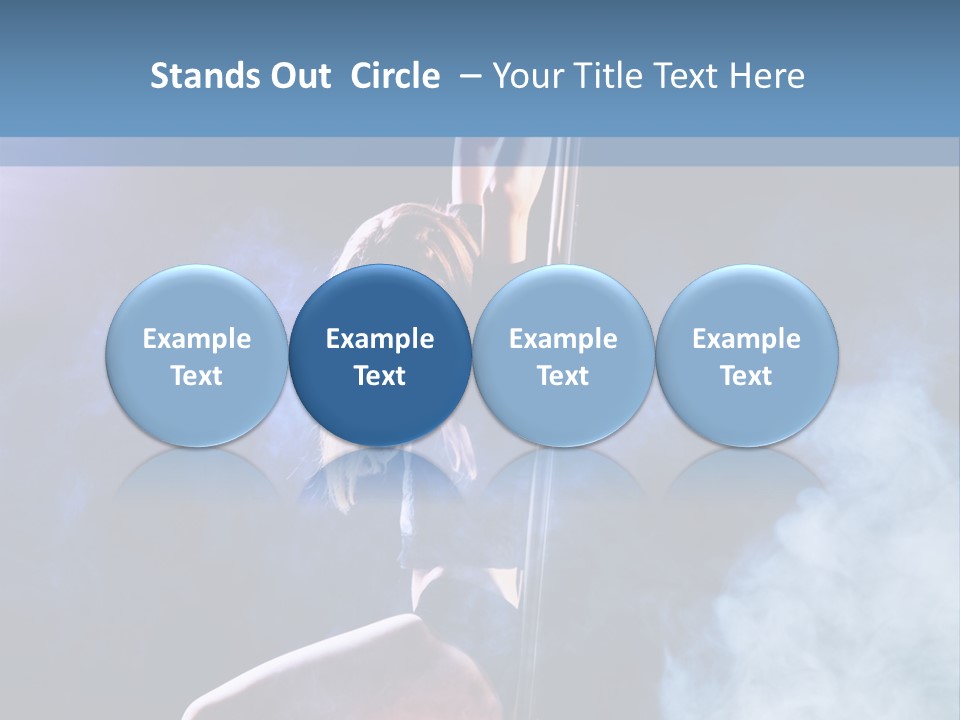 Stands Out Circle – Your Title Text Here

Example Text

Example Text

Example Text

Example Text